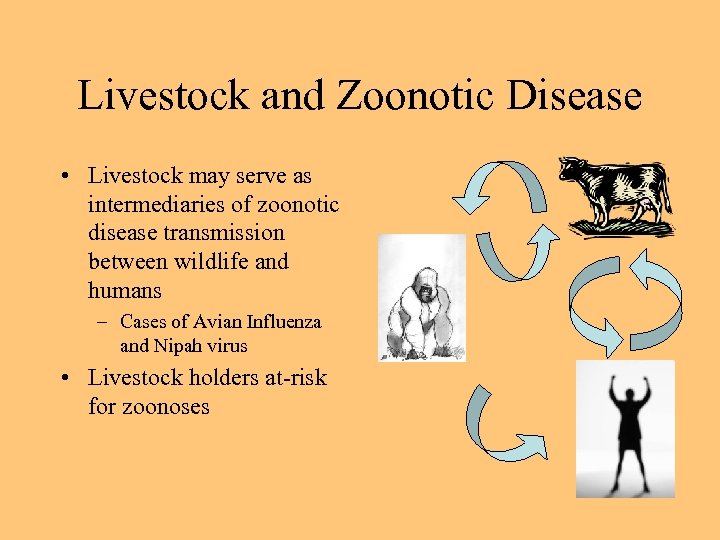 Livestock and Zoonotic Disease

• Livestock may serve as intermediaries of zoonotic disease transmission between wildlife and humans
  – Cases of Avian Influenza and Nipah virus
• Livestock holders at-risk for zoonoses